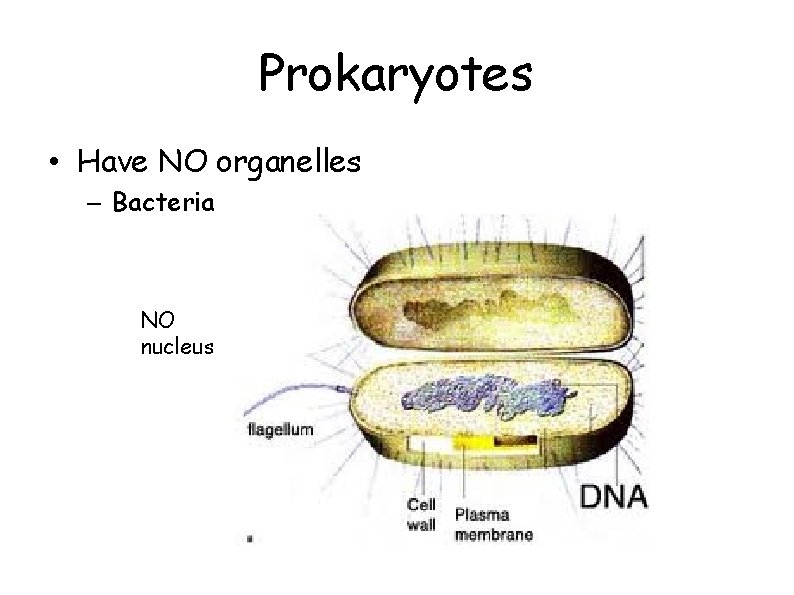 Prokaryotes

• Have NO organelles
– Bacteria

NO nucleus

flagellum

Cell wall

Plasma membrane

DNA